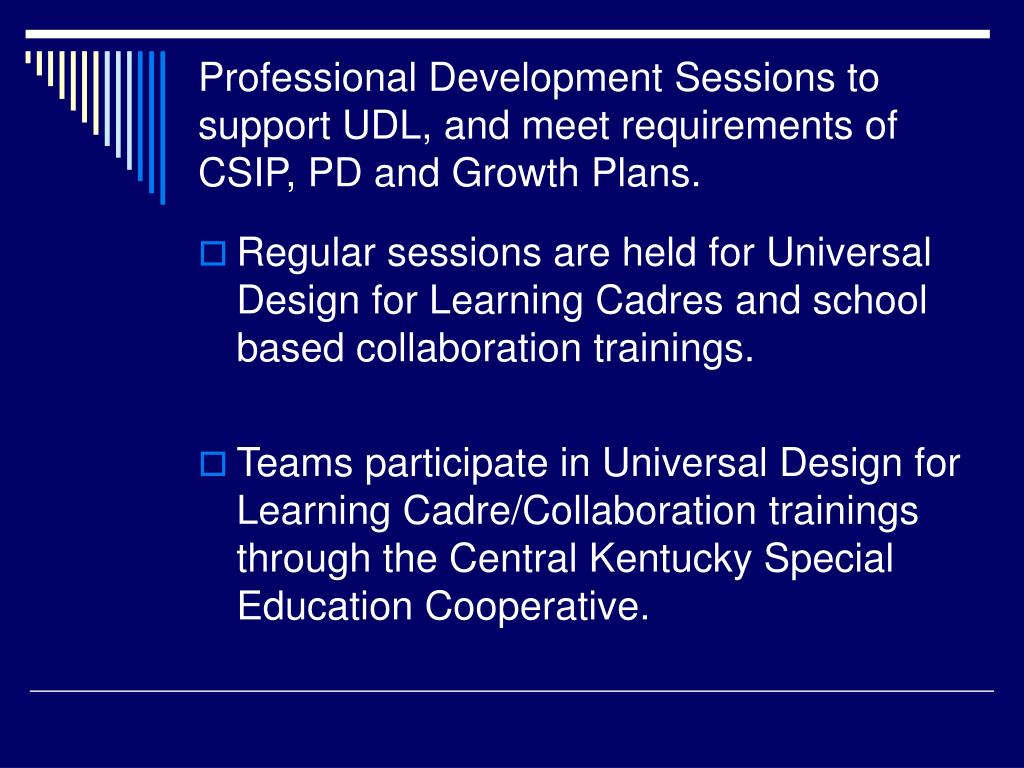 Professional Development Sessions to support UDL, and meet requirements of CSIP, PD and Growth Plans.

Regular sessions are held for Universal Design for Learning Cadres and school based collaboration trainings.

Teams participate in Universal Design for Learning Cadre/Collaboration trainings through the Central Kentucky Special Education Cooperative.